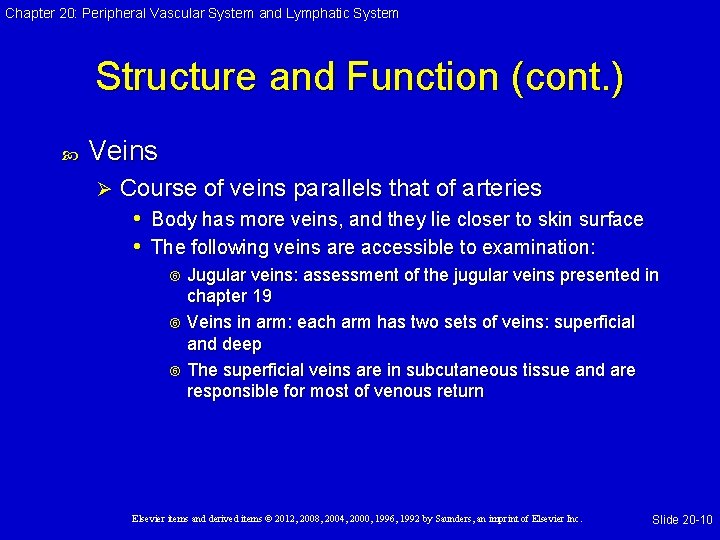 Chapter 20: Peripheral Vascular System and Lymphatic System

Structure and Function (cont.)

Veins

Course of veins parallels that of arteries

Body has more veins, and they lie closer to skin surface

The following veins are accessible to examination:

Jugular veins: assessment of the jugular veins presented in chapter 19

Veins in arm: each arm has two sets of veins: superficial and deep

The superficial veins are in subcutaneous tissue and are responsible for most of venous return

Elsevier items and derived items © 2012, 2008, 2004, 2000, 1996, 1992 by Saunders, an imprint of Elsevier Inc.

Slide 20-10